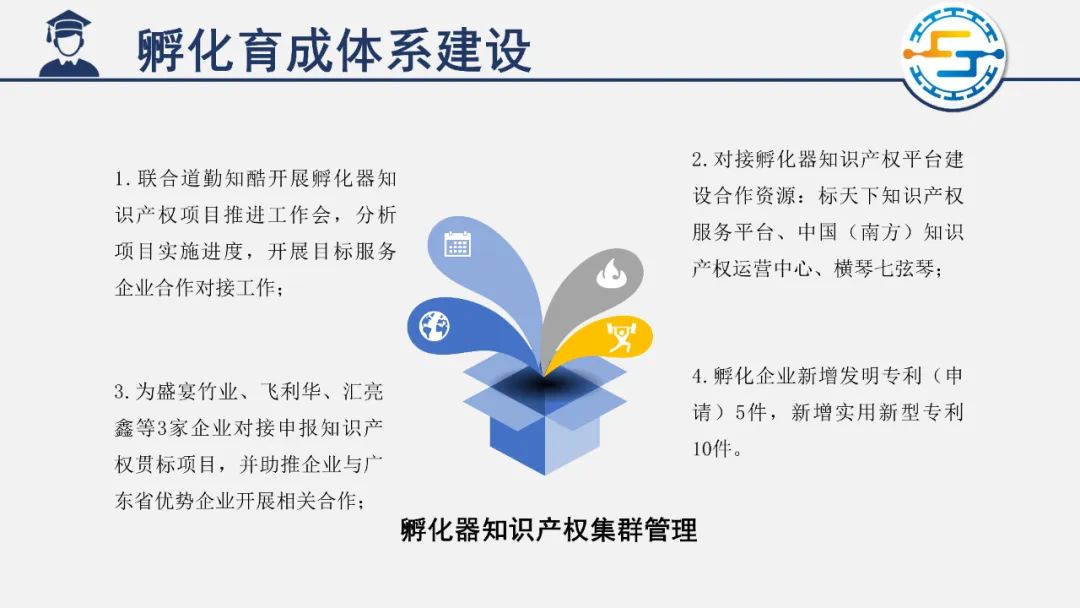 孵化育成体系建设

1. 联合道勤知酷开展孵化器知识产权项目推进工作会，分析项目实施进度，开展目标服务企业合作对接工作；

2. 对接孵化器知识产权平台建设合作资源：标天下知识产权服务平台、中国（南方）知识产权运营中心、横琴七弦琴；

3. 为盛宴竹业、飞利华、汇亮鑫等3家企业对接申报知识产权贯标项目，并助推企业与广东省优势企业开展相关合作；

4. 孵化企业新增发明专利（申请）5件，新增实用新型专利10件。

孵化器知识产权集群管理